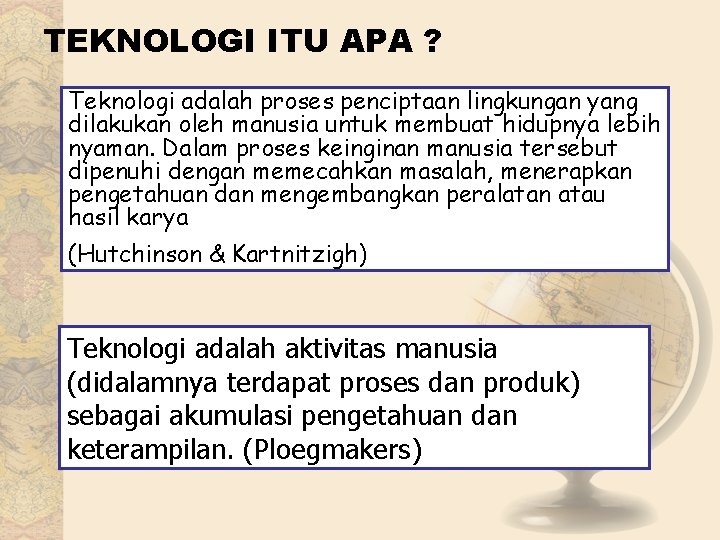 TEKNOLOGI ITU APA ?

Teknologi adalah proses penciptaan lingkungan yang dilakukan oleh manusia untuk membuat hidupnya lebih nyaman. Dalam proses keinginan manusia tersebut dipenuhi dengan memecahkan masalah, menerapkan pengetahuan dan mengembangkan peralatan atau hasil karya

(Hutchinson & Kartnitzigh)

Teknologi adalah aktivitas manusia (didalamnya terdapat proses dan produk) sebagai akumulasi pengetahuan dan keterampilan. (Ploegmakers)